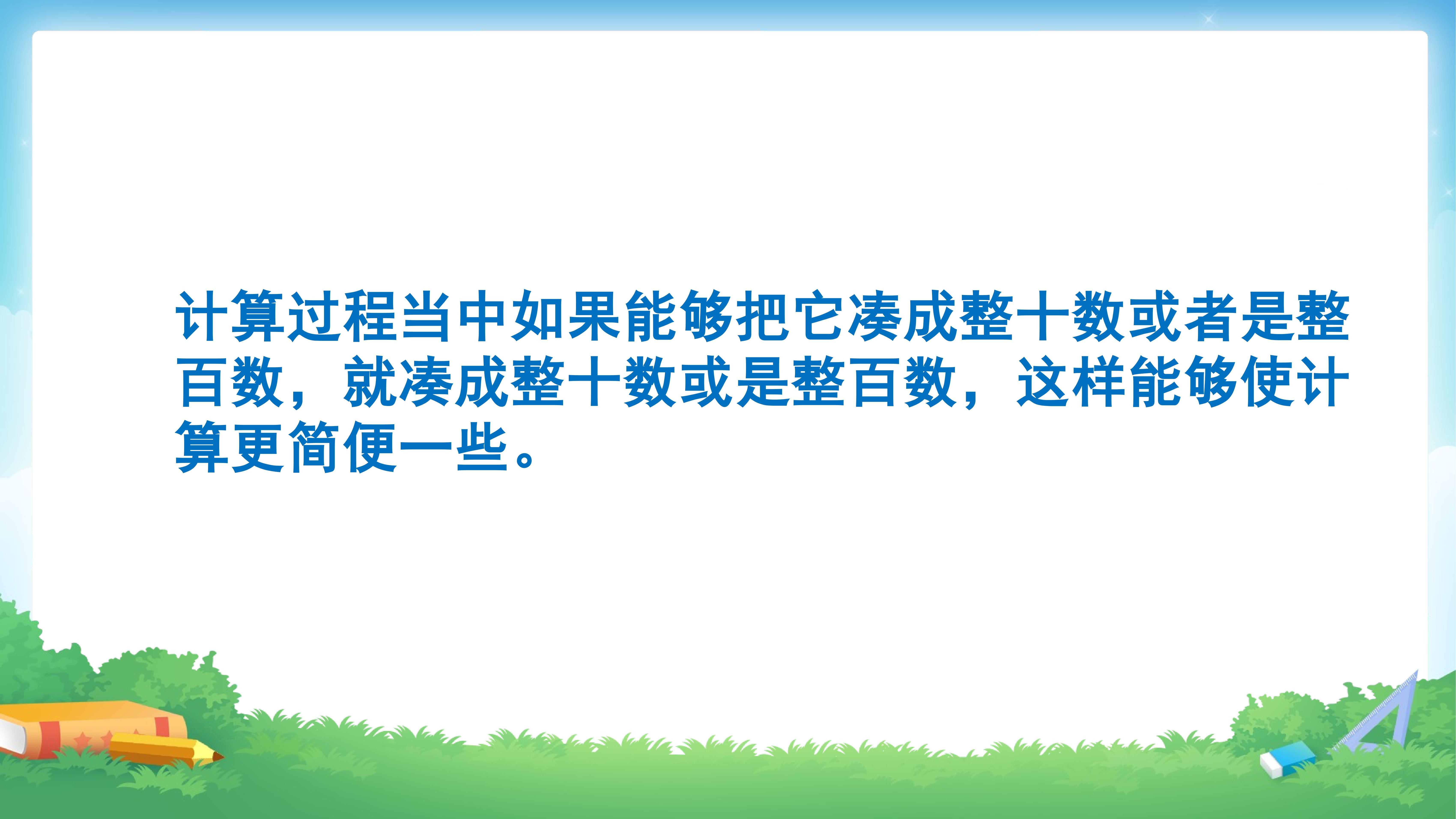 计算过程当中如果能够把它凑成整十数或者是整百数，就凑成整十数或是整百数，这样能够使计算更简便一些。